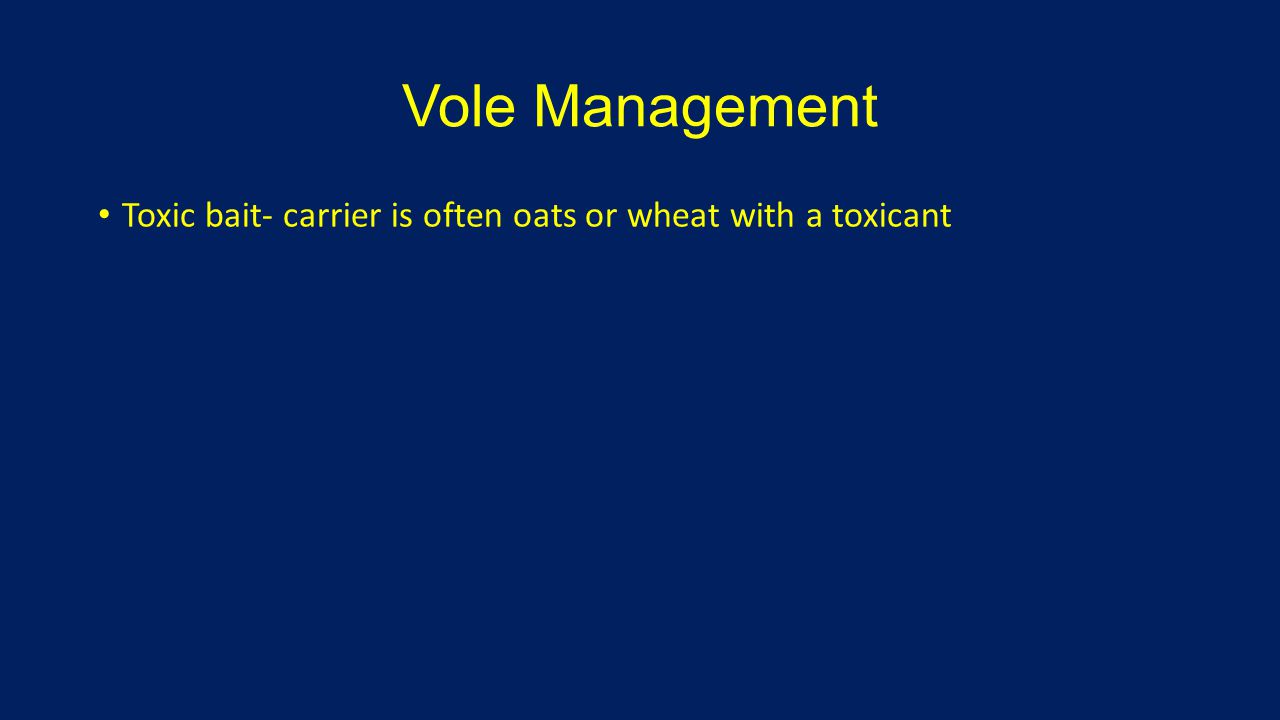 Vole Management

• Toxic bait- carrier is often oats or wheat with a toxicant